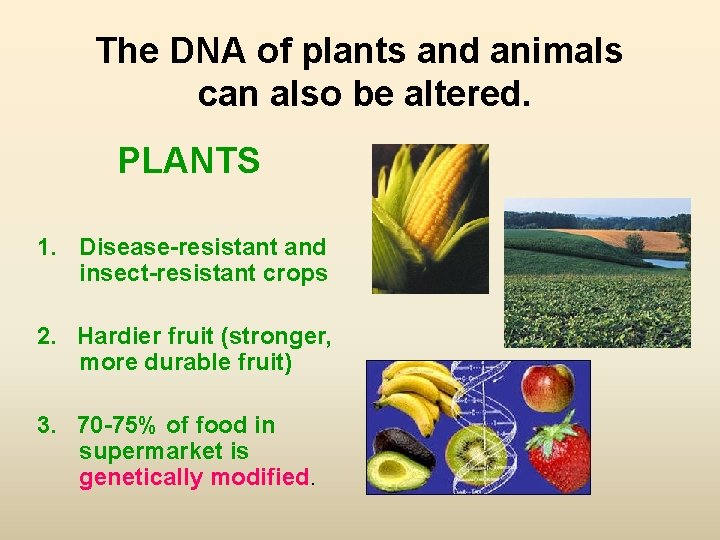 The DNA of plants and animals can also be altered.

PLANTS

1. Disease-resistant and insect-resistant crops

2. Hardier fruit (stronger, more durable fruit)

3. 70-75% of food in supermarket is genetically modified.